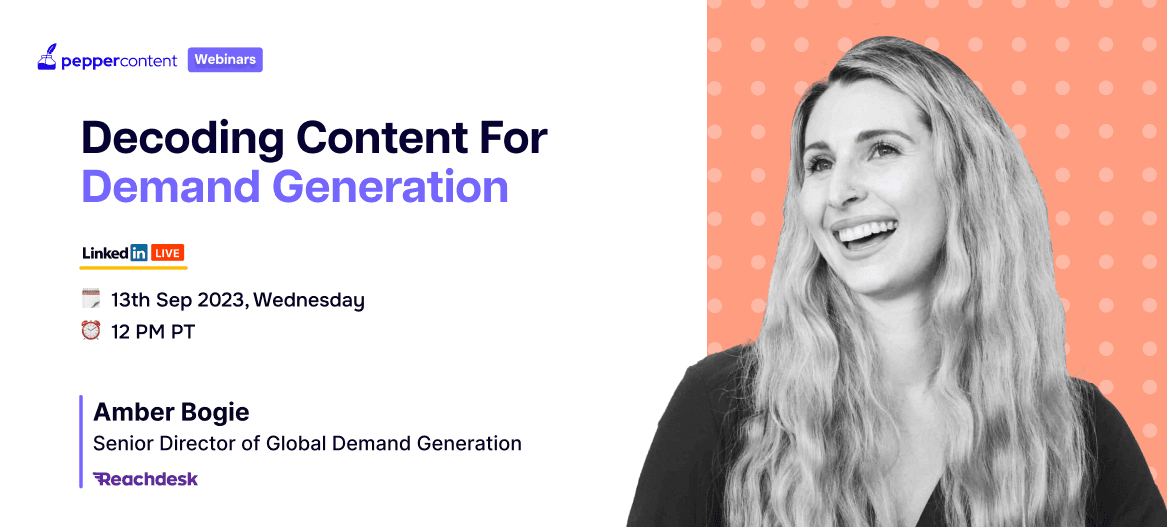 peppercontent Webinars

Decoding Content For Demand Generation

Linkedin LIVE

13th Sep 2023, Wednesday
12 PM PT

Amber Bogie
Senior Director of Global Demand Generation
Reachdesk